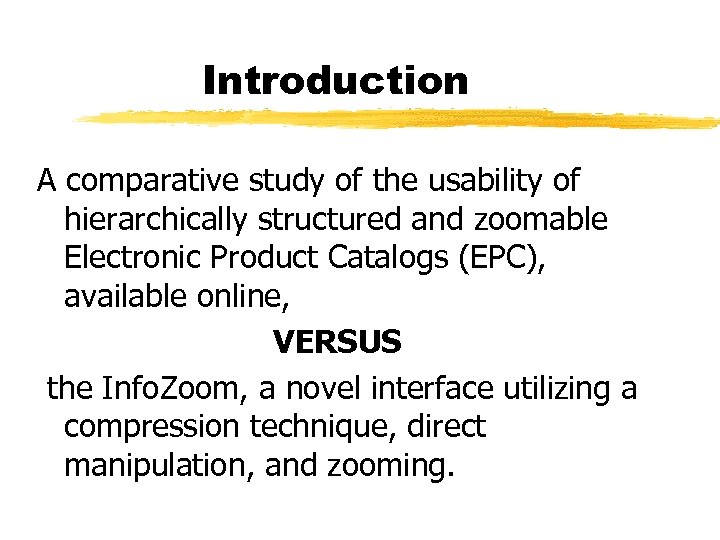 Introduction

A comparative study of the usability of hierarchically structured and zoomable Electronic Product Catalogs (EPC), available online,

VERSUS

the InfoZoom, a novel interface utilizing a compression technique, direct manipulation, and zooming.